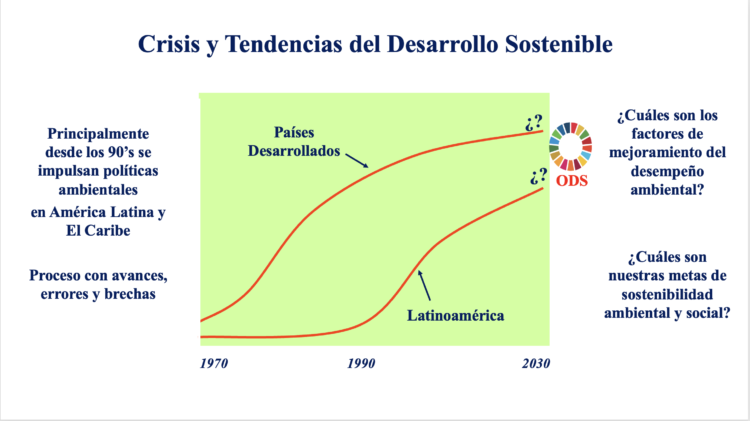 Crisis y Tendencias del Desarrollo Sostenible

Principalmente desde los 90's se impulsan políticas ambientales en América Latina y El Caribe

Proceso con avances, errores y brechas

Países Desarrollados

¿?

¿?

ODS

Latinoamérica

1970

1990

2030

¿Cuáles son los factores de mejoramiento del desempeño ambiental?

¿Cuáles son nuestras metas de sostenibilidad ambiental y social?